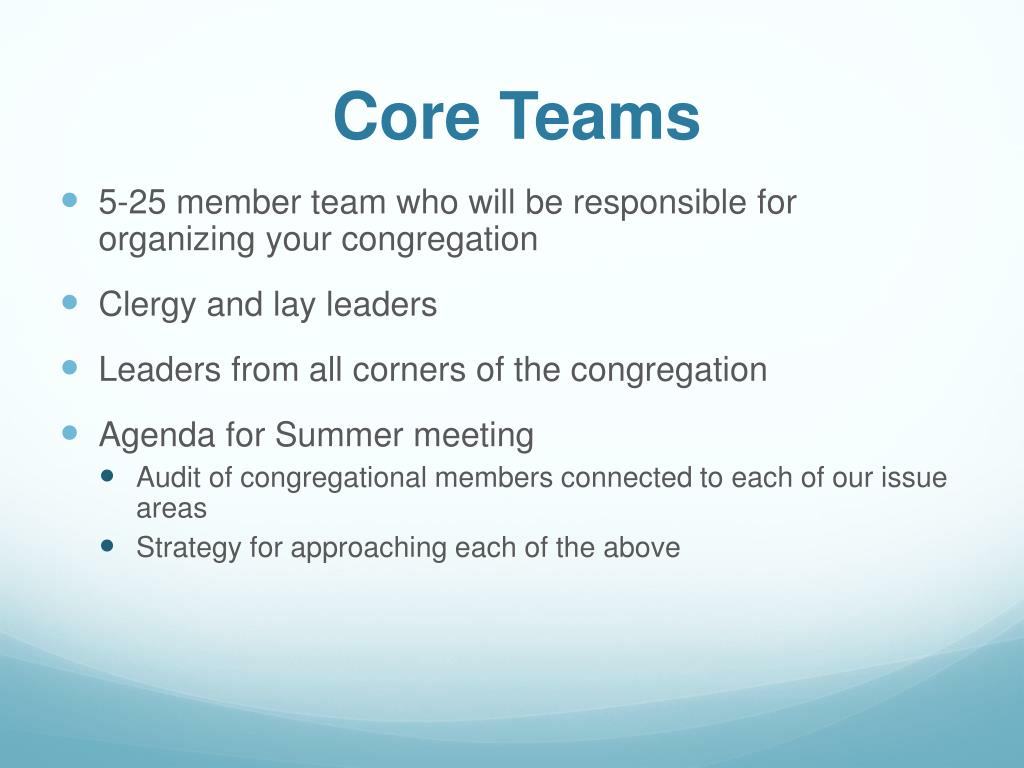 Core Teams

- 5-25 member team who will be responsible for organizing your congregation
- Clergy and lay leaders
- Leaders from all corners of the congregation
- Agenda for Summer meeting
  - Audit of congregational members connected to each of our issue areas
  - Strategy for approaching each of the above